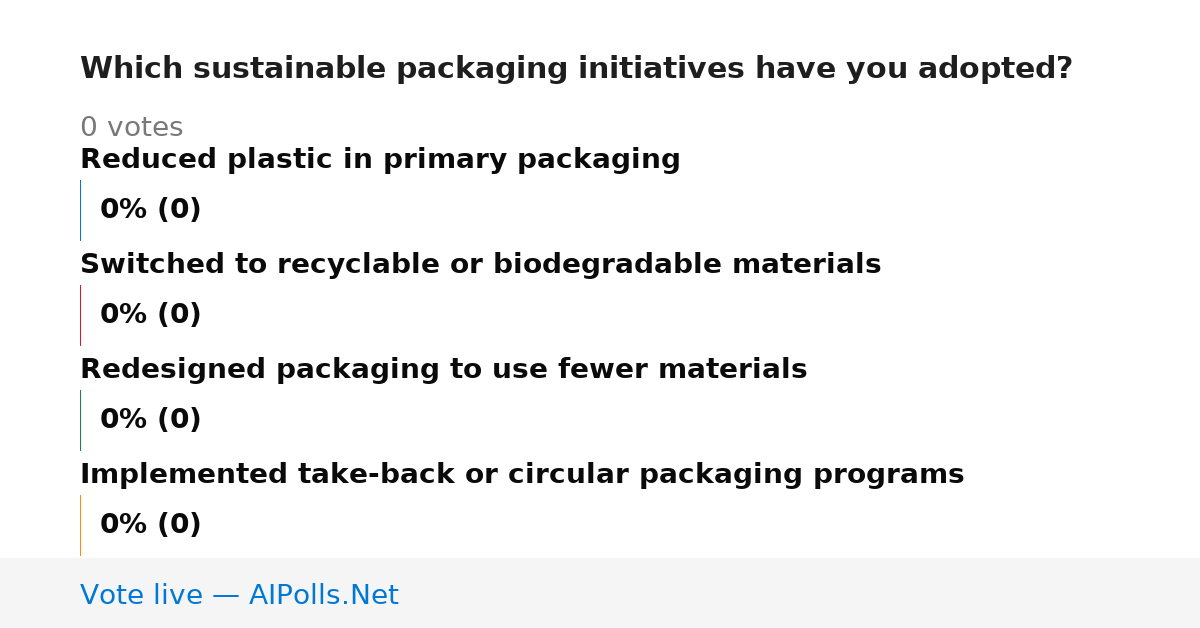 Which sustainable packaging initiatives have you adopted?

0 votes

Reduced plastic in primary packaging

0% (0)

Switched to recyclable or biodegradable materials

0% (0)

Redesigned packaging to use fewer materials

0% (0)

Implemented take-back or circular packaging programs

0% (0)

Vote live — AIPolls.Net